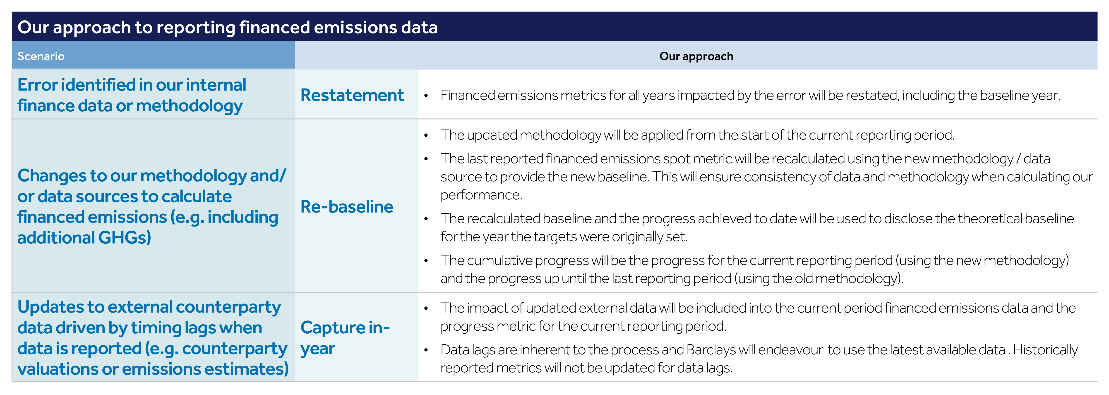 Our approach to reporting financed emissions data

| Scenario | Our approach | |
|---|---|---|
| Error identified in our internal finance data or methodology | Restatement | • Financed emissions metrics for all years impacted by the error will be restated, including the baseline year. |
| Changes to our methodology and/ or data sources to calculate financed emissions (e.g. including additional GHGs) | Re-baseline | • The updated methodology will be applied from the start of the current reporting period. • The last reported financed emissions spot metric will be recalculated using the new methodology / data source to provide the new baseline. This will ensure consistency of data and methodology when calculating our performance. • The recalculated baseline and the progress achieved to date will be used to disclose the theoretical baseline for the year the targets were originally set. • The cumulative progress will be the progress for the current reporting period (using the new methodology) and the progress up until the last reporting period (using the old methodology). |
| Updates to external counterparty data driven by timing lags when data is reported (e.g. counterparty valuations or emissions estimates) | Capture in-year | • The impact of updated external data will be included into the current period financed emissions data and the progress metric for the current reporting period. • Data lags are inherent to the process and Barclays will endeavour to use the latest available data . Historically reported metrics will not be updated for data lags. |